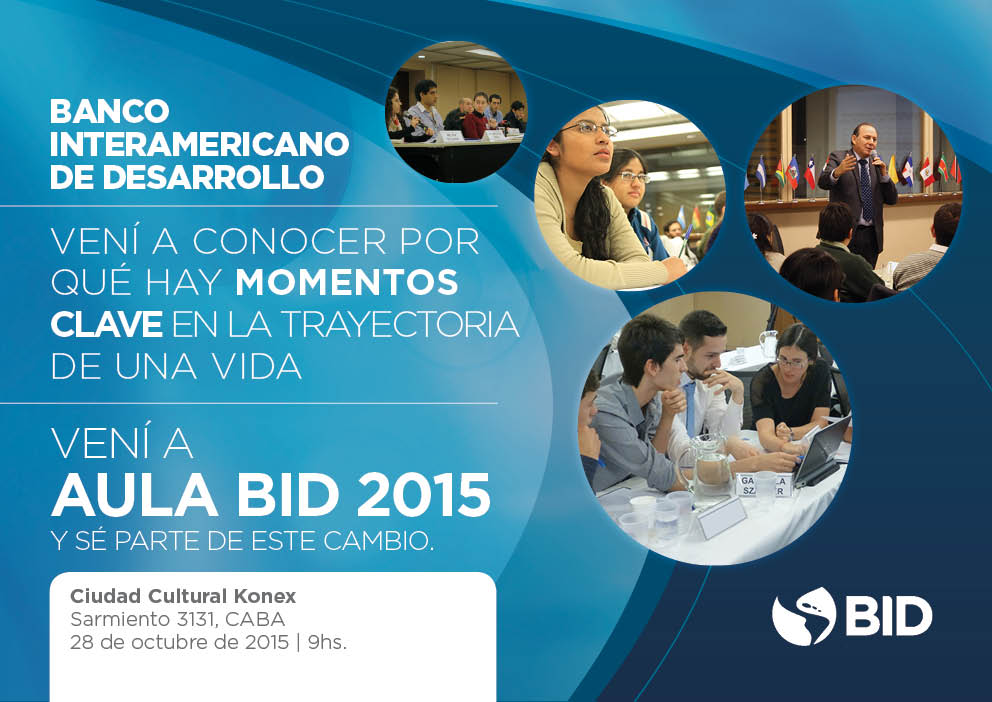 BANCO INTERAMERICANO DE DESARROLLO

VENÍ A CONOCER POR QUÉ HAY MOMENTOS CLAVE EN LA TRAYECTORIA DE UNA VIDA

VENÍ A
AULA BID 2015
Y SÉ PARTE DE ESTE CAMBIO.

Ciudad Cultural Konex
Sarmiento 3131, CABA
28 de octubre de 2015 | 9hs.

BID